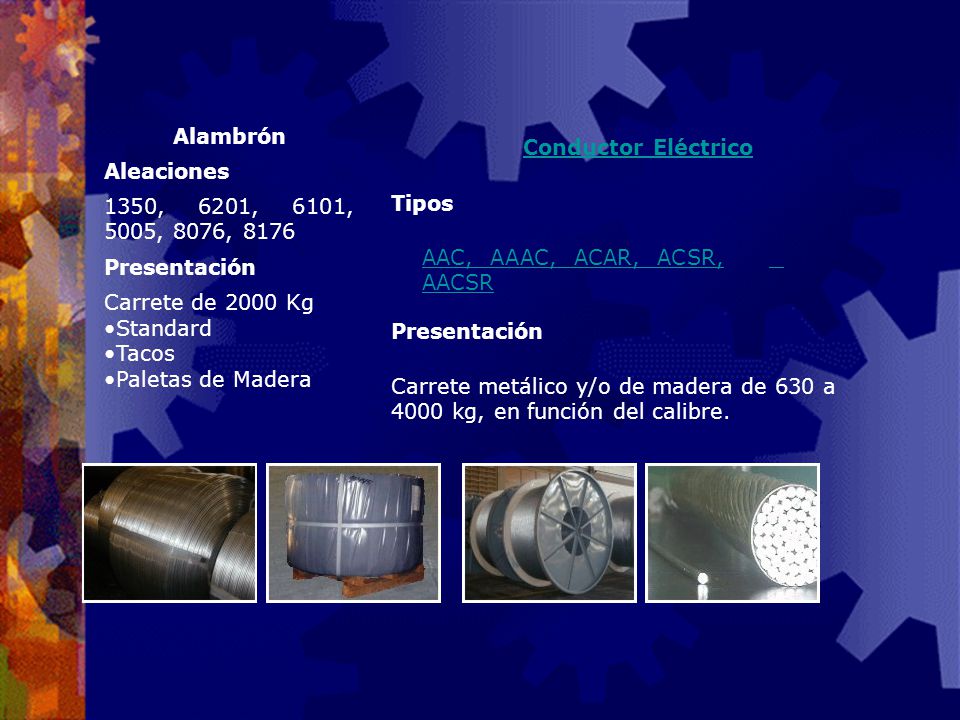 Alambrón

Aleaciones

1350, 6201, 6101, 5005, 8076, 8176

Presentación

Carrete de 2000 Kg
•Standard
•Tacos
•Paletas de Madera

Conductor Eléctrico

Tipos

AAC, AAAC, ACAR, ACSR, AACSR

Presentación

Carrete metálico y/o de madera de 630 a 4000 kg, en función del calibre.